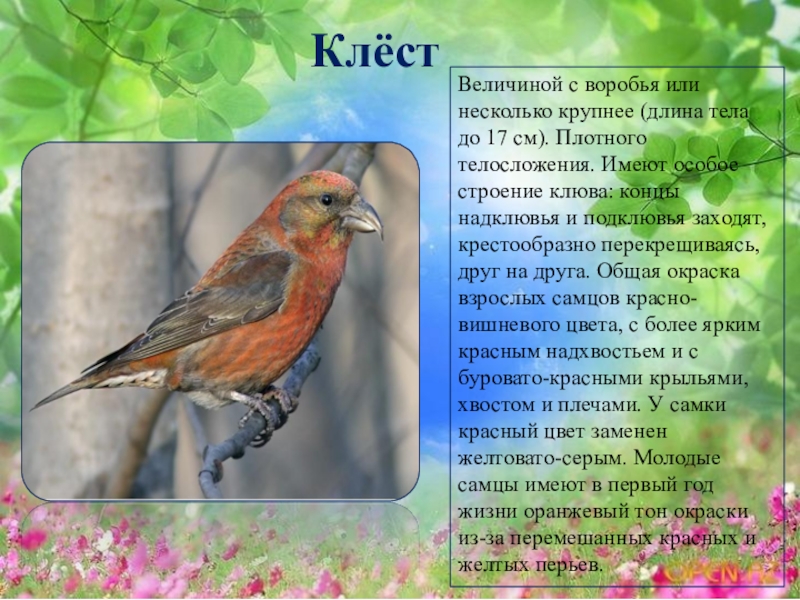 Клёст

Величиной с воробья или несколько крупнее (длина тела до 17 см). Плотного телосложения. Имеют особое строение клюва: концы надклювья и подклювья заходят, крестообразно перекрещиваясь, друг на друга. Общая окраска взрослых самцов красно-вишневого цвета, с более ярким красным надхвостьем и с буровато-красными крыльями, хвостом и плечами. У самки красный цвет заменен желтовато-серым. Молодые самцы имеют в первый год жизни оранжевый тон окраски из-за перемешанных красных и желтых перьев.

OPEN.AZ